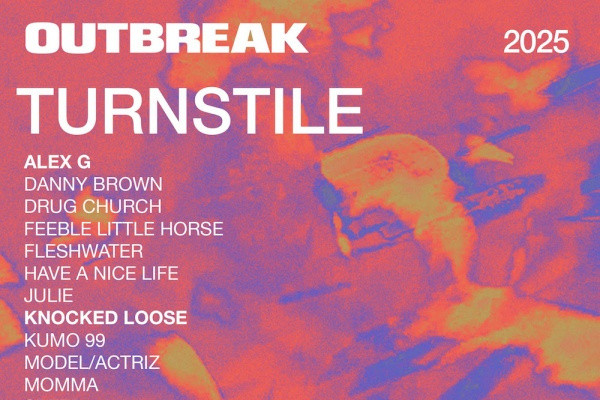 OUTBREAK 2025

TURNSTILE

ALEX G
DANNY BROWN
DRUG CHURCH
FEEBLE LITTLE HORSE
FLESHWATER
HAVE A NICE LIFE
JULIE
KNOCKED LOOSE
KUMO 99
MODEL/ACTRIZ
MOMMA